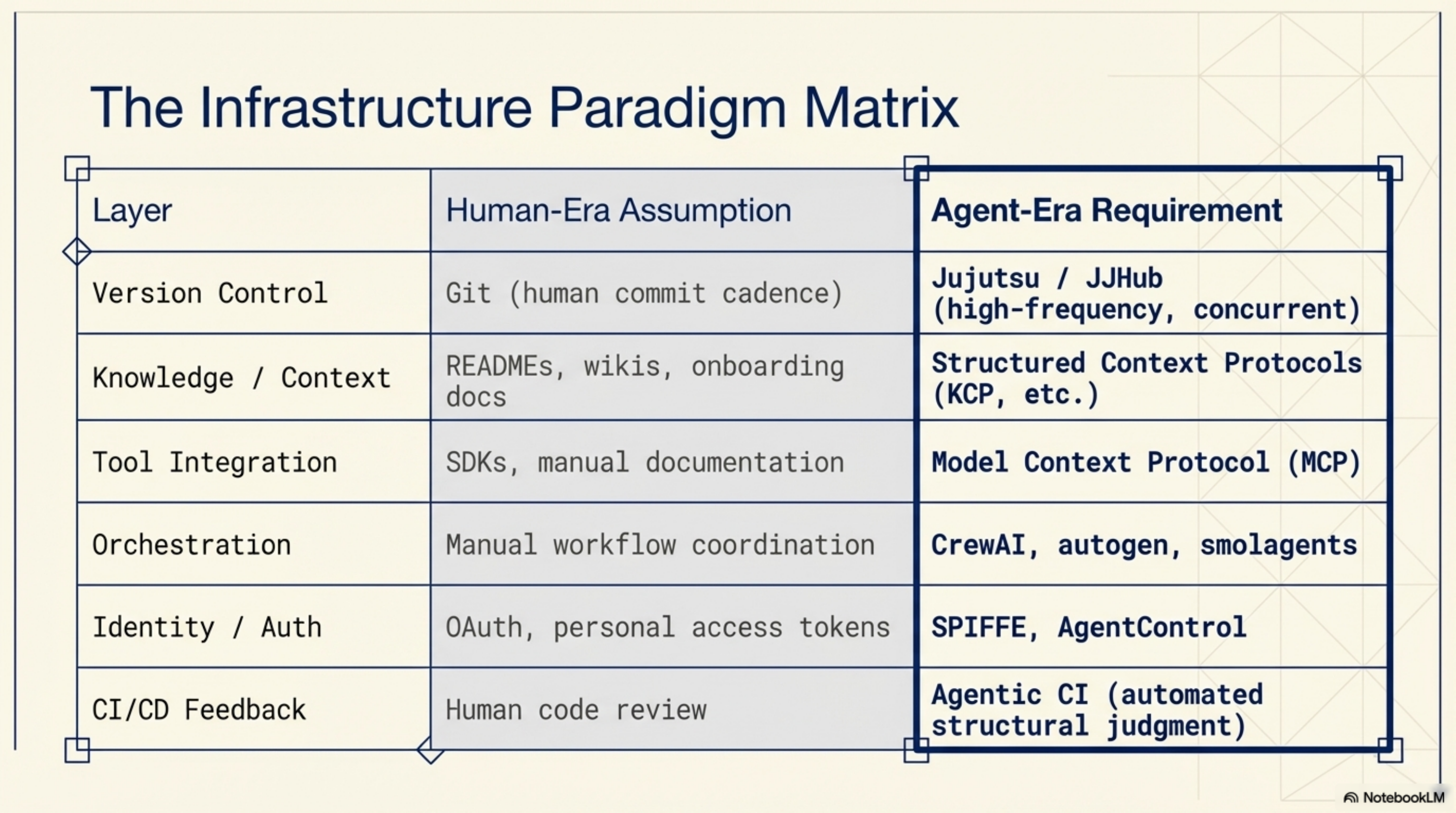 The Infrastructure Paradigm Matrix

| Layer | Human-Era Assumption | Agent-Era Requirement |
|---|---|---|
| Version Control | Git (human commit cadence) | Jujutsu / JJHub (high-frequency, concurrent) |
| Knowledge / Context | READMEs, wikis, onboarding docs | Structured Context Protocols (KCP, etc.) |
| Tool Integration | SDKs, manual documentation | Model Context Protocol (MCP) |
| Orchestration | Manual workflow coordination | CrewAI, autogen, smolagents |
| Identity / Auth | OAuth, personal access tokens | SPIFFE, AgentControl |
| CI/CD Feedback | Human code review | Agentic CI (automated structural judgment) |

NotebookLM